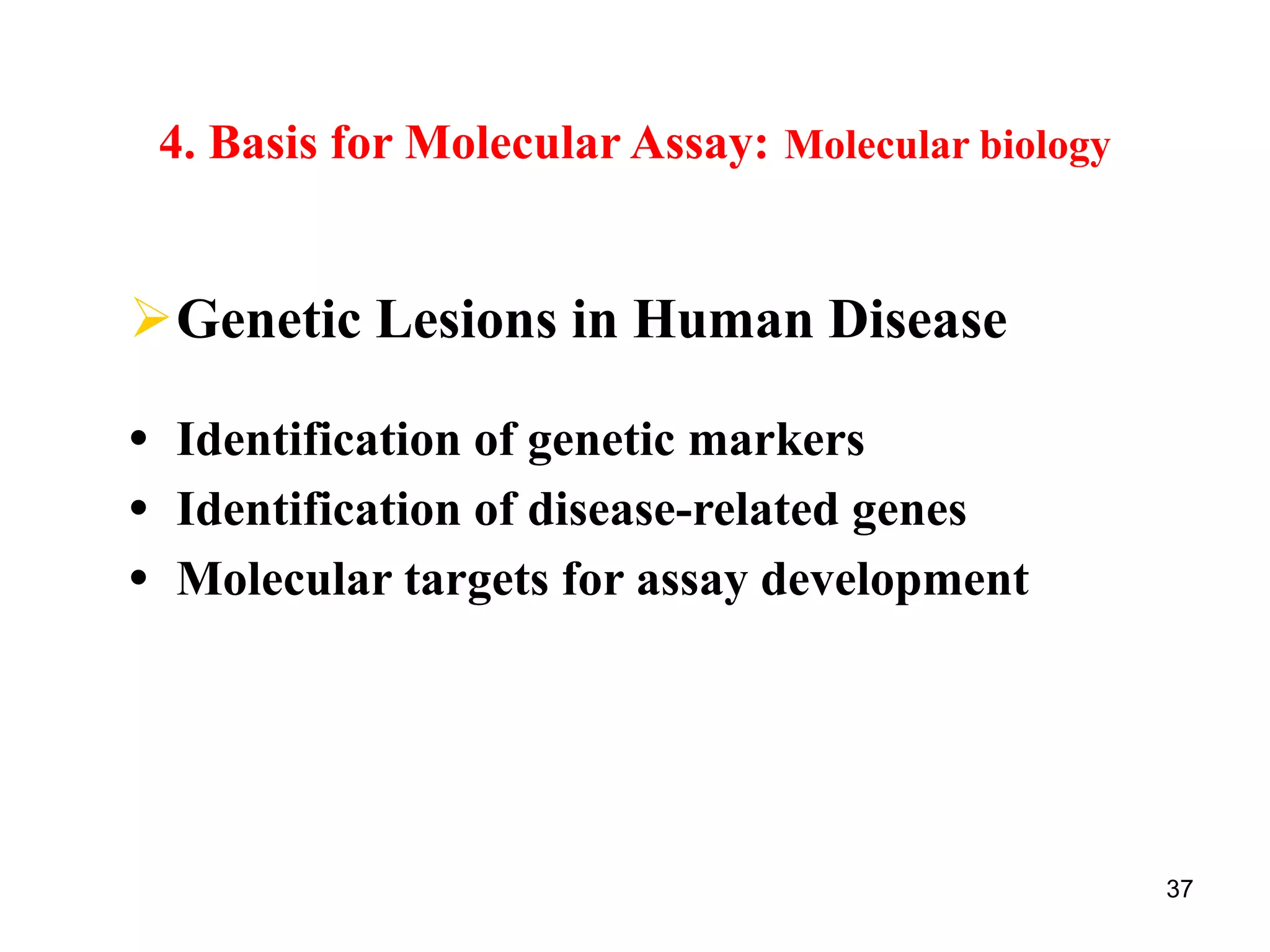 4. Basis for Molecular Assay: Molecular biology

➢Genetic Lesions in Human Disease

• Identification of genetic markers
• Identification of disease-related genes
• Molecular targets for assay development

37